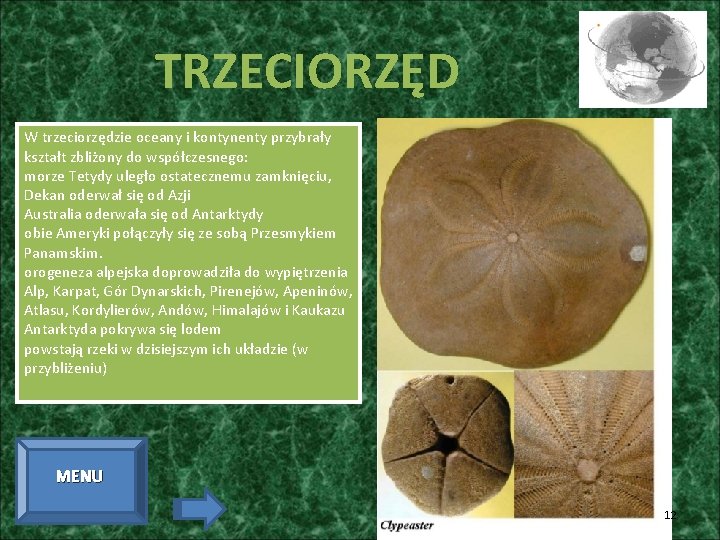 TRZECIORZĘD

W trzeciorzędzie oceany i kontynenty przybrały kształt zbliżony do współczesnego:
morze Tetydy uległo ostatecznemu zamknięciu,
Dekan oderwał się od Azji
Australia oderwała się od Antarktydy
obie Ameryki połączyły się ze sobą Przesmykiem Panamskim.
orogeneza alpejska doprowadziła do wypiętrzenia Alp, Karpat, Gór Dynarskich, Pirenejów, Apeninów, Atlasu, Kordylierów, Andów, Himalajów i Kaukazu
Antarktyda pokrywa się lodem
powstają rzeki w dzisiejszym ich układzie (w przybliżeniu)

MENU

Clypeaster

12